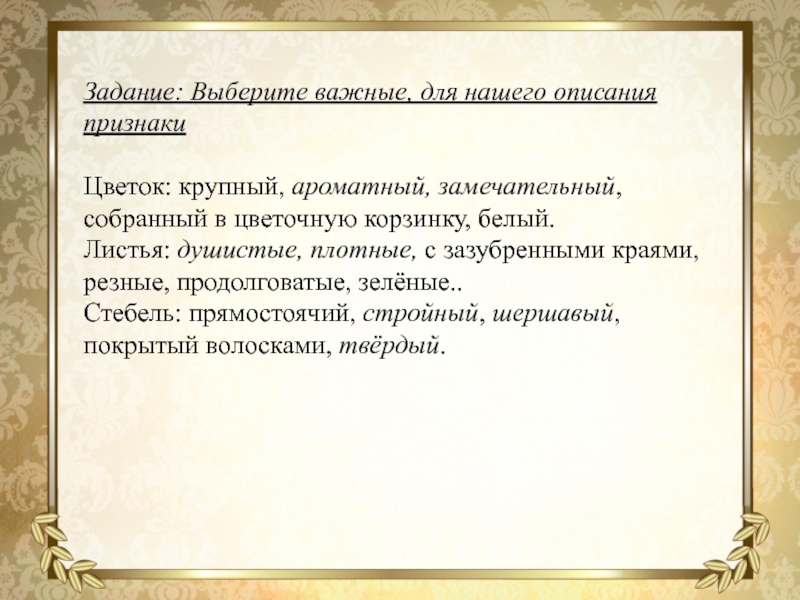 Задание: Выберите важные, для нашего описания признаки

Цветок: крупный, ароматный, замечательный, собранный в цветочную корзинку, белый.
Листья: душистые, плотные, с зазубренными краями, резные, продолговатые, зелёные..
Стебель: прямостоячий, стройный, шершавый, покрытый волосками, твёрдый.